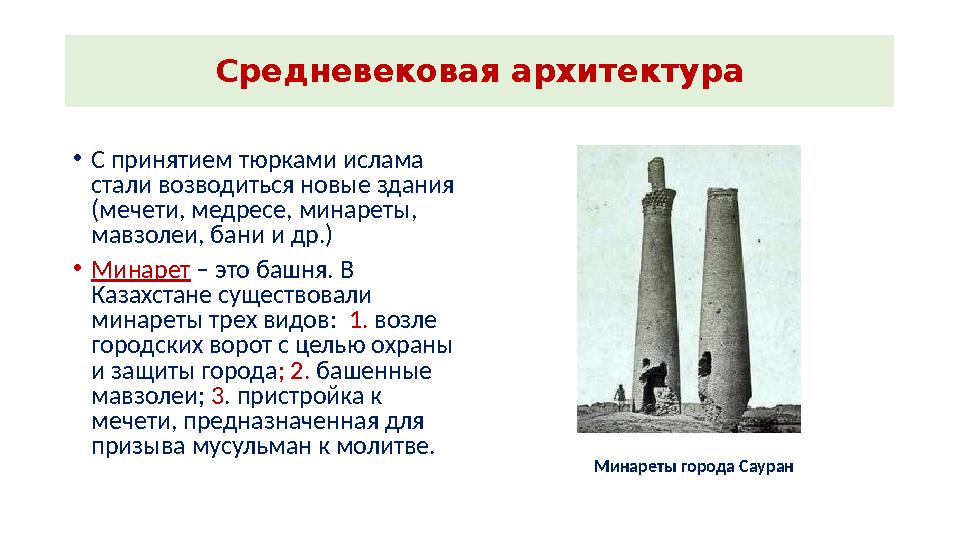 Средневековая архитектура

• С принятием тюрками ислама стали возводиться новые здания (мечети, медресе, минареты, мавзолеи, бани и др.)

• Минарет – это башня. В Казахстане существовали минареты трех видов: 1. возле городских ворот с целью охраны и защиты города; 2. башенные мавзолеи; 3. пристройка к мечети, предназначенная для призыва мусульман к молитве.

Минареты города Сауран